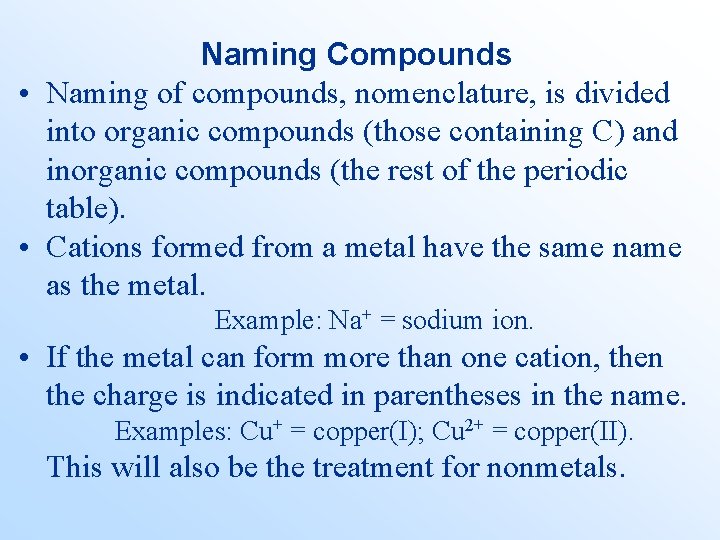 Naming Compounds

• Naming of compounds, nomenclature, is divided into organic compounds (those containing C) and inorganic compounds (the rest of the periodic table).

• Cations formed from a metal have the same name as the metal.

Example: $Na^+$ = sodium ion.

• If the metal can form more than one cation, then the charge is indicated in parentheses in the name.

Examples: $Cu^+$ = copper(I); $Cu^{2+}$ = copper(II).

This will also be the treatment for nonmetals.